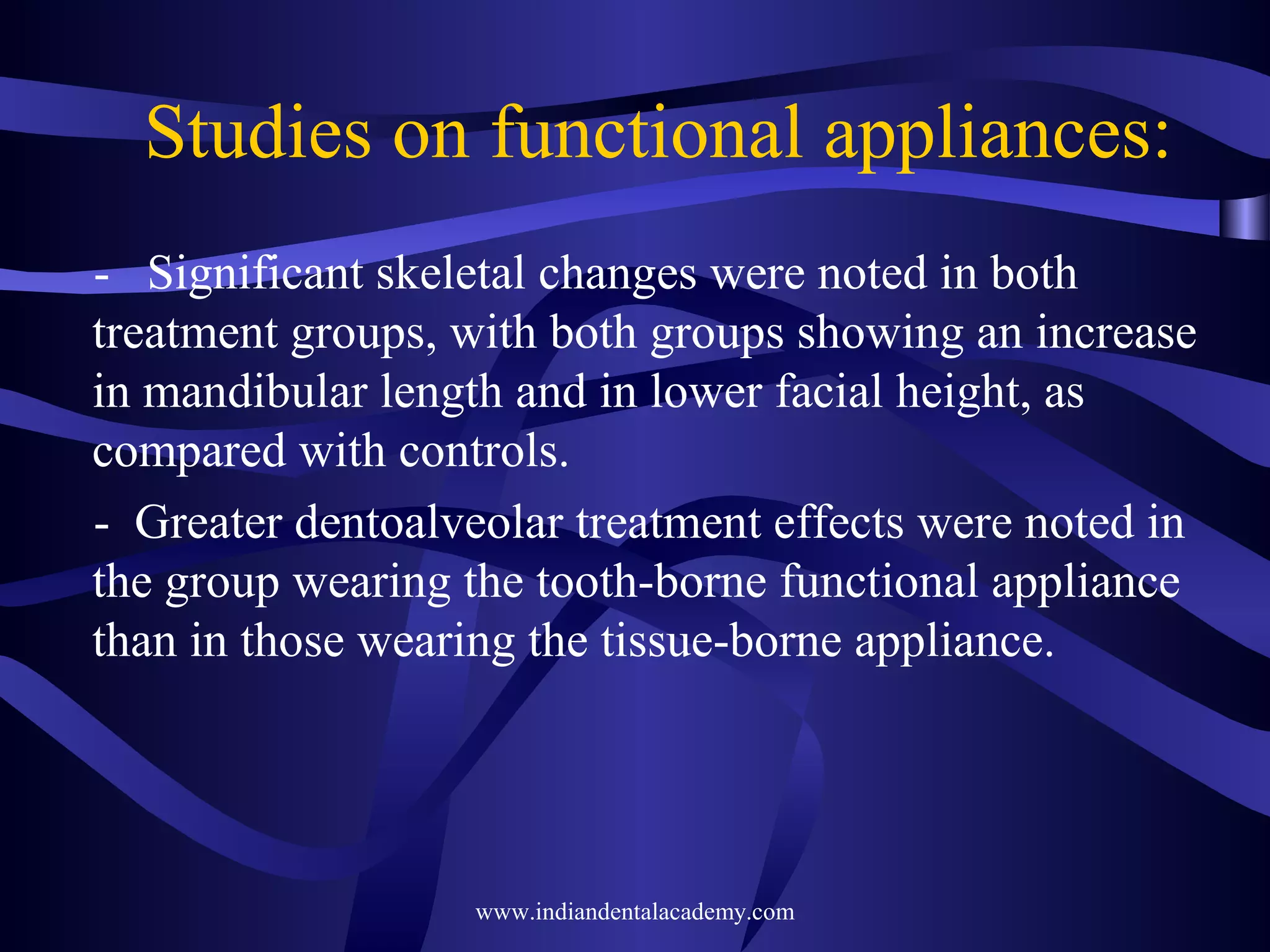 Studies on functional appliances:

- Significant skeletal changes were noted in both treatment groups, with both groups showing an increase in mandibular length and in lower facial height, as compared with controls.

- Greater dentoalveolar treatment effects were noted in the group wearing the tooth-borne functional appliance than in those wearing the tissue-borne appliance.

www.indiandentalacademy.com